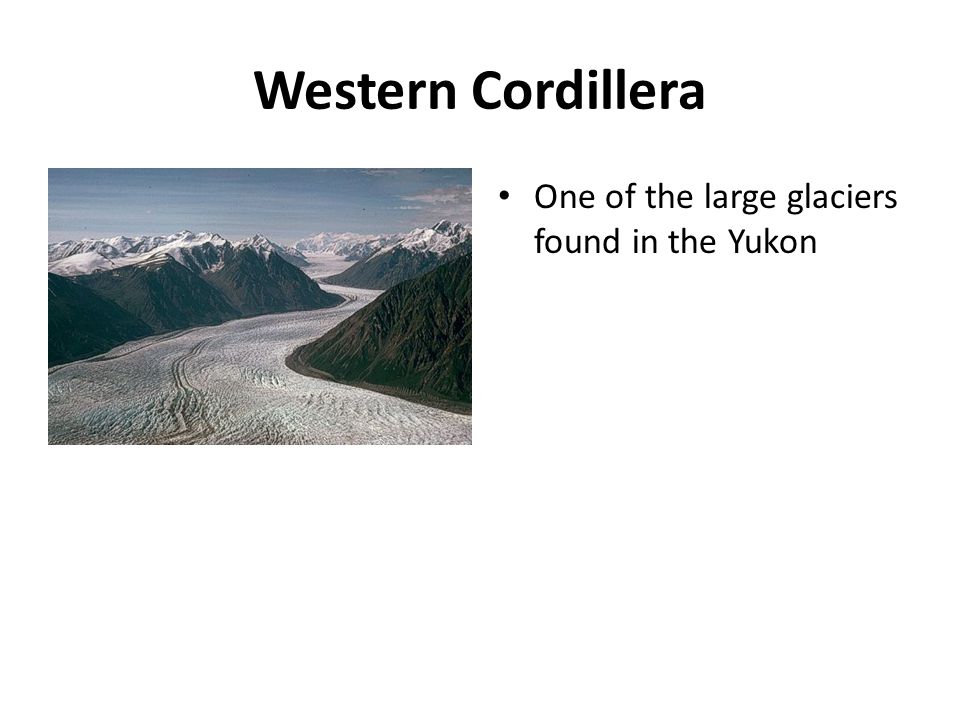 Western Cordillera

• One of the large glaciers found in the Yukon